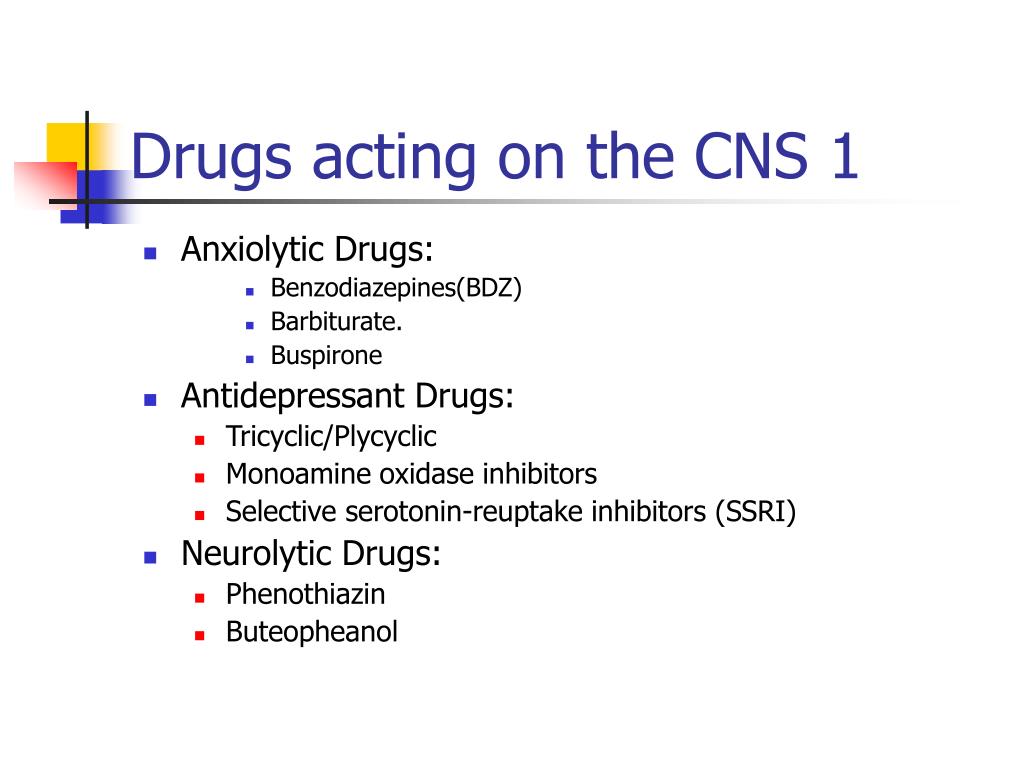 Drugs acting on the CNS 1

- Anxiolytic Drugs:
  - Benzodiazepines(BDZ)
  - Barbiturate.
  - Buspirone
- Antidepressant Drugs:
  - Tricyclic/Plycyclic
  - Monoamine oxidase inhibitors
  - Selective serotonin-reuptake inhibitors (SSRI)
- Neurolytic Drugs:
  - Phenothiazin
  - Buteopheanol